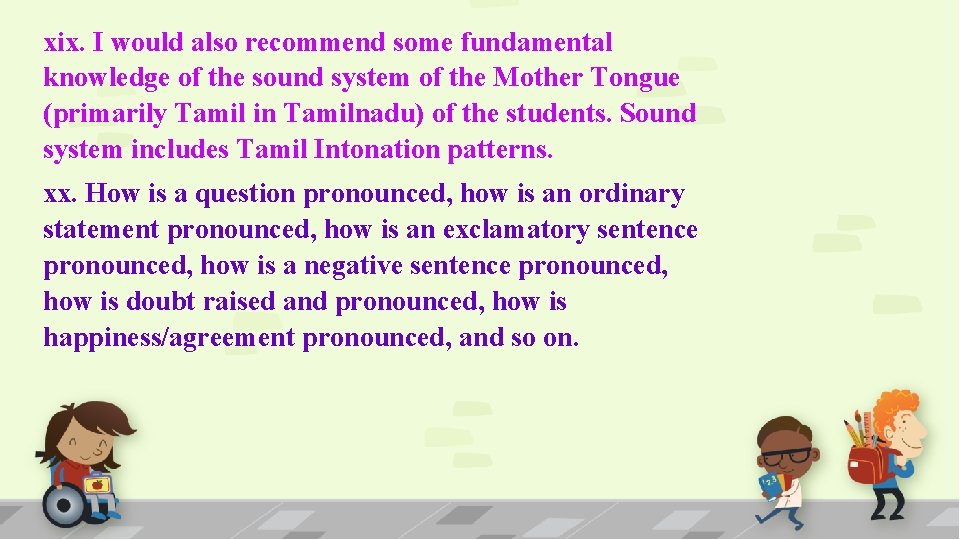 xix. I would also recommend some fundamental knowledge of the sound system of the Mother Tongue (primarily Tamil in Tamilnadu) of the students. Sound system includes Tamil Intonation patterns.

xx. How is a question pronounced, how is an ordinary statement pronounced, how is an exclamatory sentence pronounced, how is a negative sentence pronounced, how is doubt raised and pronounced, how is happiness/agreement pronounced, and so on.